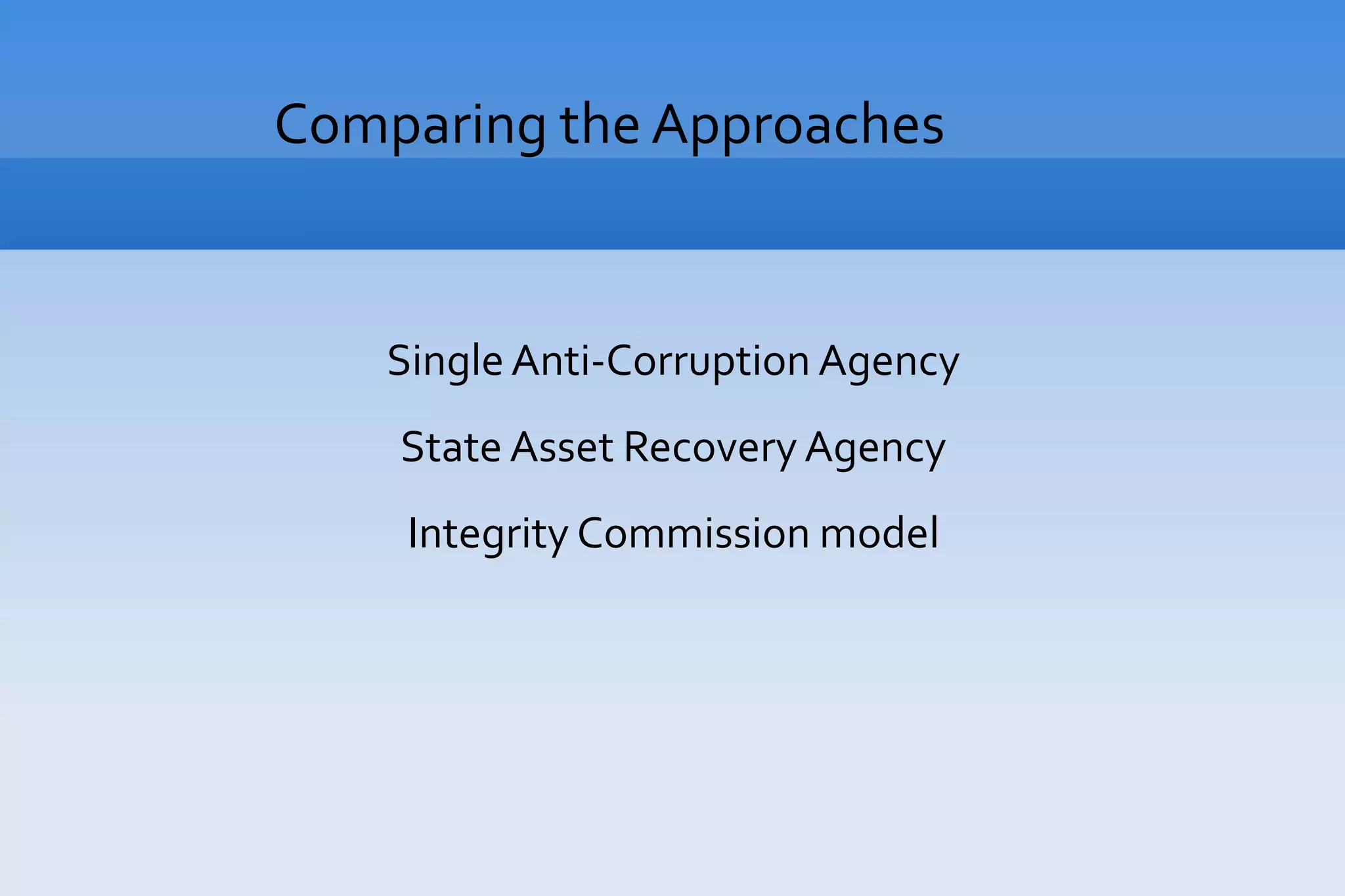 Comparing the Approaches

Single Anti-Corruption Agency

State Asset Recovery Agency

Integrity Commission model